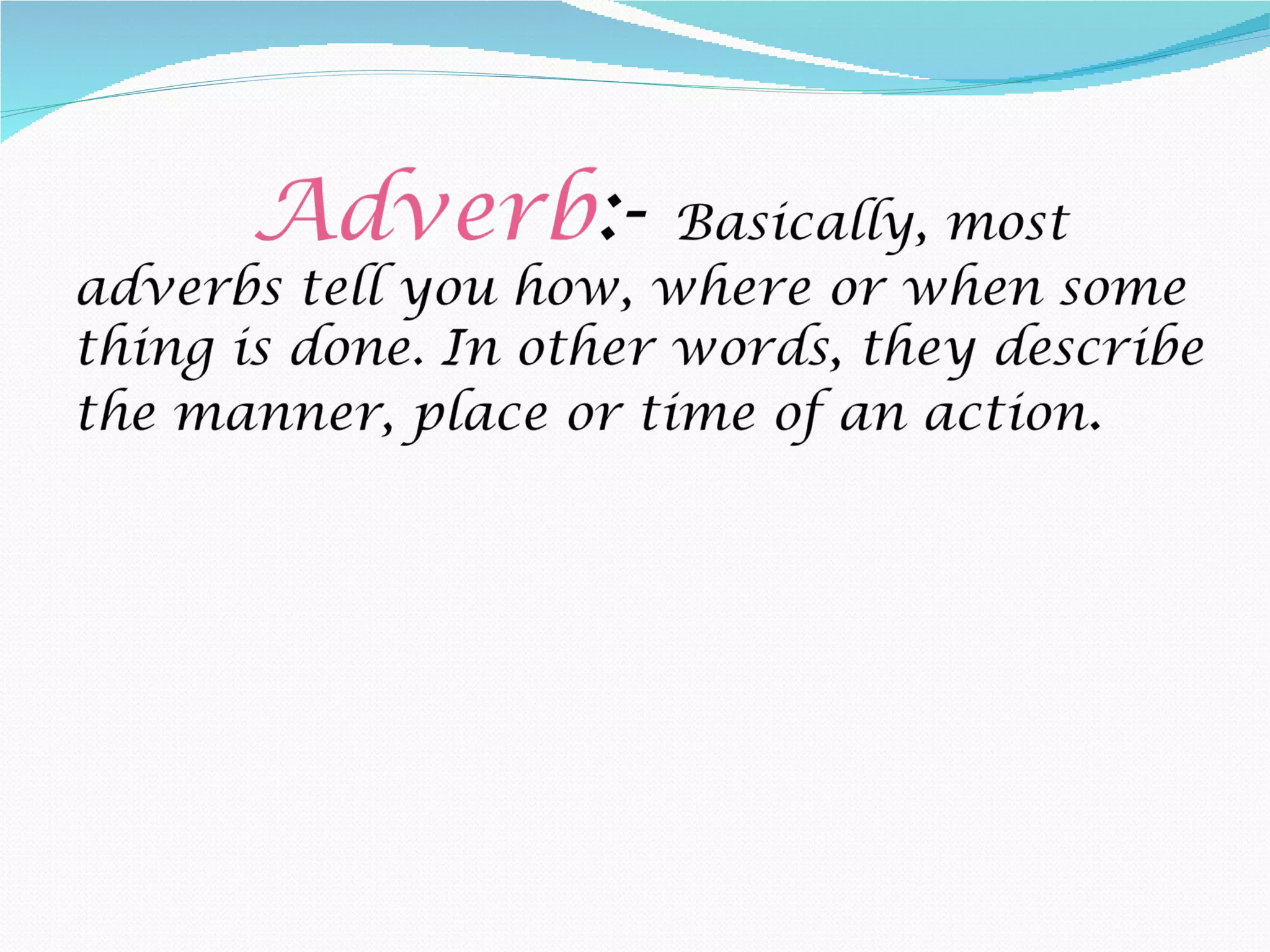 Adverb:- Basically, most adverbs tell you how, where or when some thing is done. In other words, they describe the manner, place or time of an action.